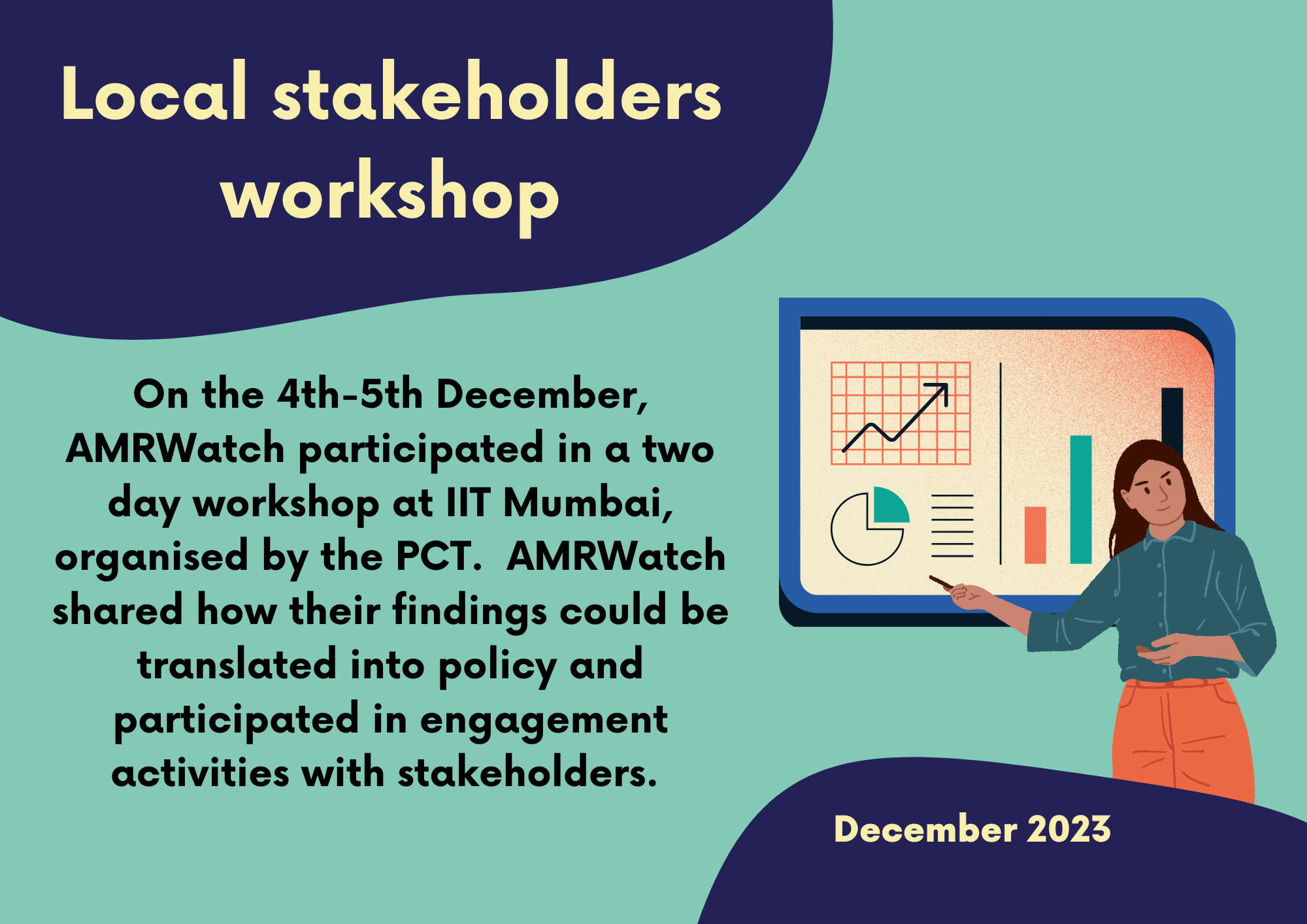 Local stakeholders workshop

On the 4th-5th December, AMRWatch participated in a two day workshop at IIT Mumbai, organised by the PCT.  AMRWatch shared how their findings could be translated into policy and participated in engagement activities with stakeholders.

December 2023